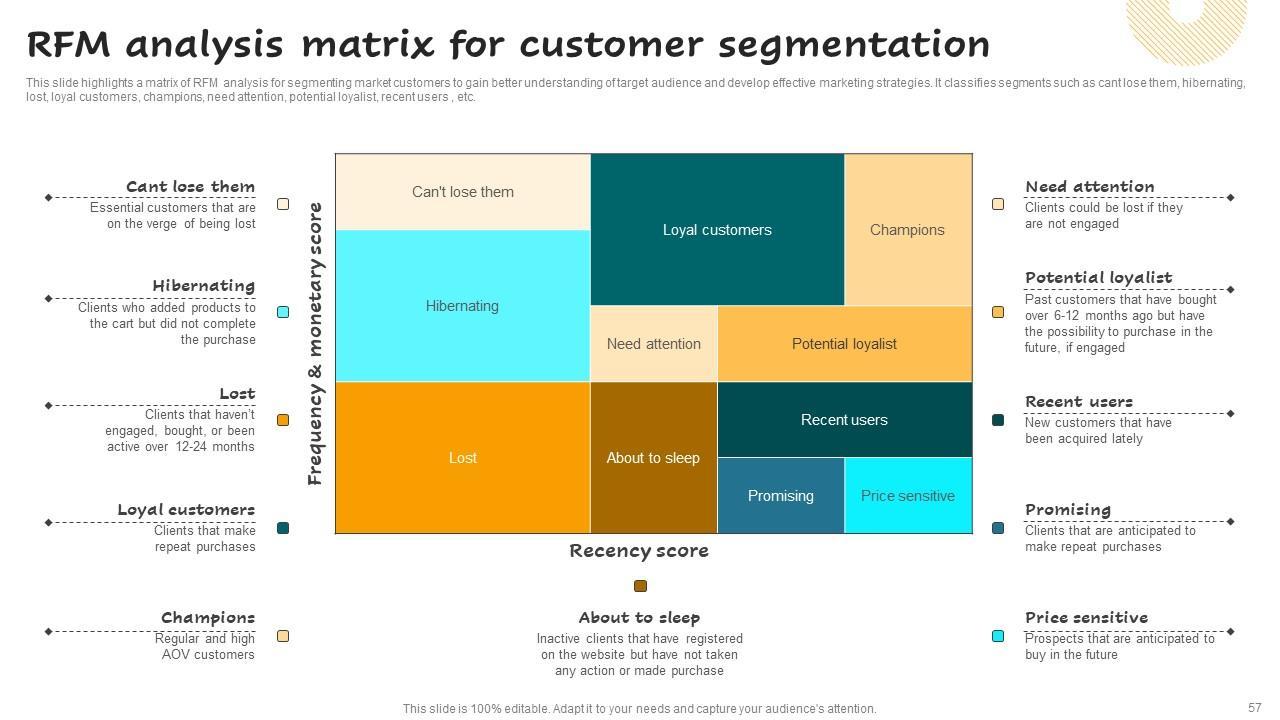 RFM analysis matrix for customer segmentation

This slide highlights a matrix of RFM analysis for segmenting market customers to gain better understanding of target audience and develop effective marketing strategies. It classifies segments such as cant lose them, hibernating, lost, loyal customers, champions, need attention, potential loyalist, recent users , etc.

Cant lose them
Essential customers that are on the verge of being lost

Hibernating
Clients who added products to the cart but did not complete the purchase

Lost
Clients that haven't engaged, bought, or been active over 12-24 months

Loyal customers
Clients that make repeat purchases

Champions
Regular and high AOV customers

Frequency & monetary score

Can't lose them
Loyal customers
Champions
Hibernating
Need attention
Potential loyalist
Lost
About to sleep
Recent users
Promising
Price sensitive

Recency score

About to sleep
Inactive clients that have registered on the website but have not taken any action or made purchase

Need attention
Clients could be lost if they are not engaged

Potential loyalist
Past customers that have bought over 6-12 months ago but have the possibility to purchase in the future, if engaged

Recent users
New customers that have been acquired lately

Promising
Clients that are anticipated to make repeat purchases

Price sensitive
Prospects that are anticipated to buy in the future

This slide is 100% editable. Adapt it to your needs and capture your audience's attention.

57